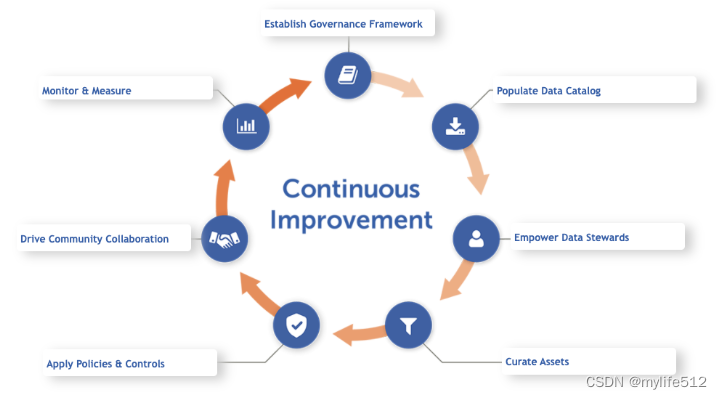 Establish Governance Framework

Populate Data Catalog

Empower Data Stewards

Curate Assets

Apply Policies & Controls

Drive Community Collaboration

Monitor & Measure

Continuous Improvement

CSDN @mylife512